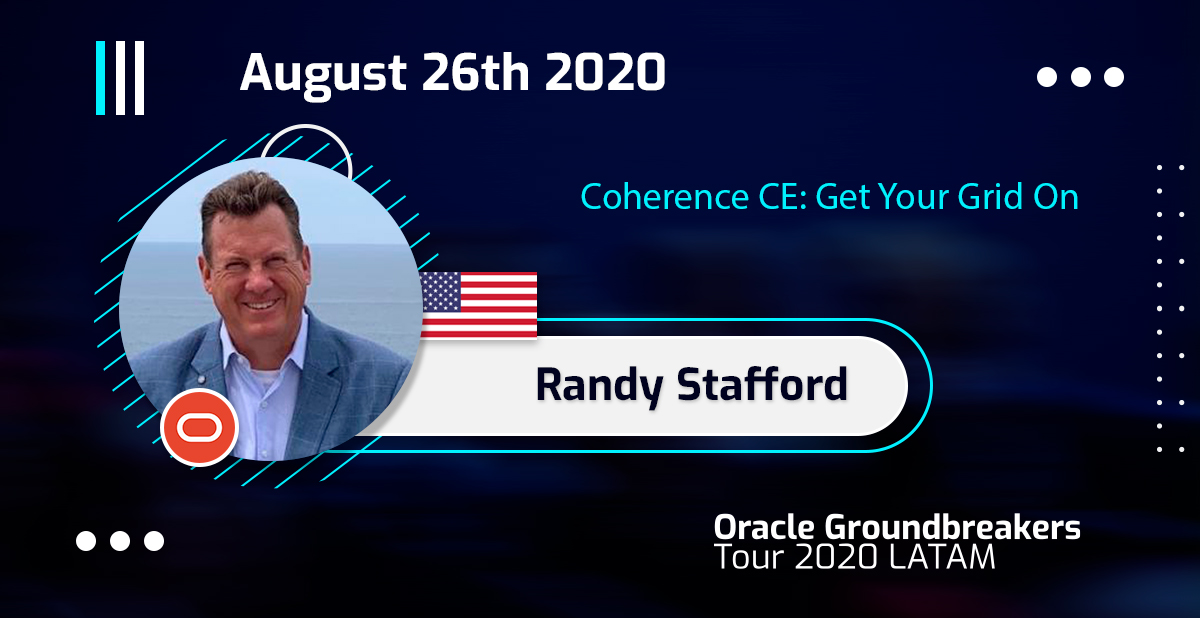 August 26th 2020

Coherence CE: Get Your Grid On

Randy Stafford

Oracle Groundbreakers
Tour 2020 LATAM